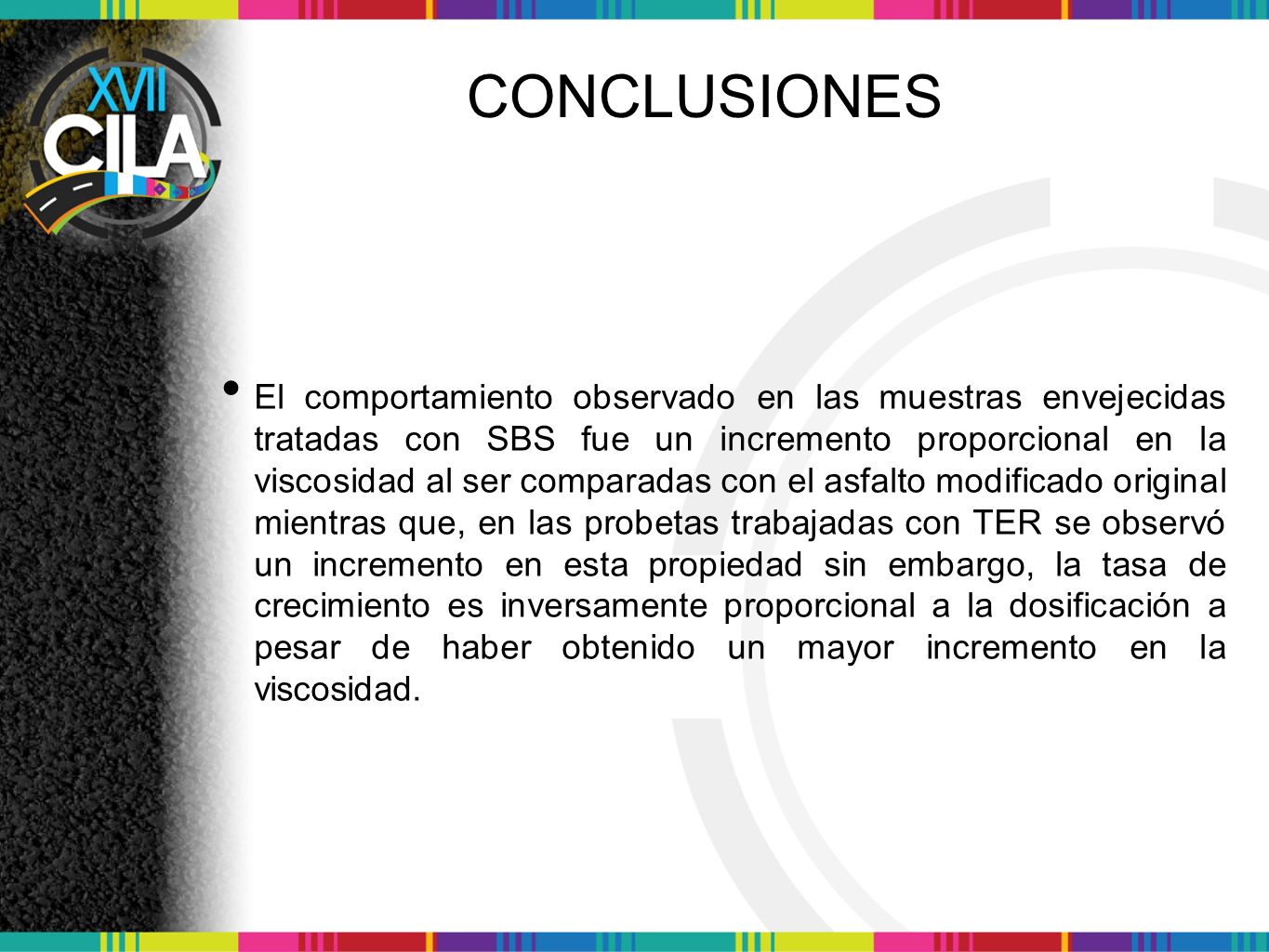 XVII CILA

CONCLUSIONES

• El comportamiento observado en las muestras envejecidas tratadas con SBS fue un incremento proporcional en la viscosidad al ser comparadas con el asfalto modificado original mientras que, en las probetas trabajadas con TER se observó un incremento en esta propiedad sin embargo, la tasa de crecimiento es inversamente proporcional a la dosificación a pesar de haber obtenido un mayor incremento en la viscosidad.